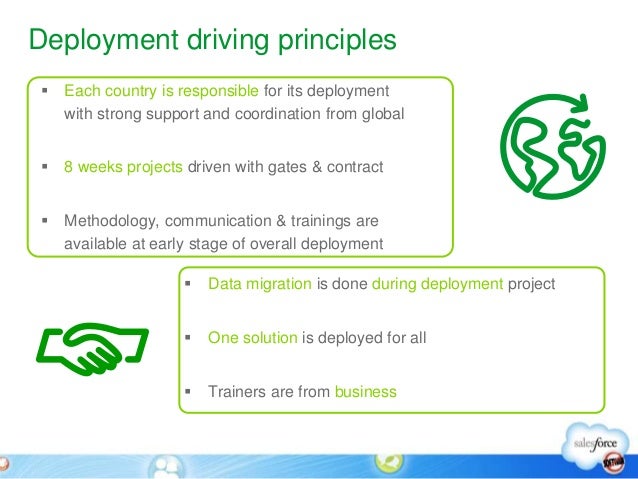 Deployment driving principles

▪ Each country is responsible for its deployment with strong support and coordination from global

▪ 8 weeks projects driven with gates & contract

▪ Methodology, communication & trainings are available at early stage of overall deployment

▪ Data migration is done during deployment project

▪ One solution is deployed for all

▪ Trainers are from business

salesforce